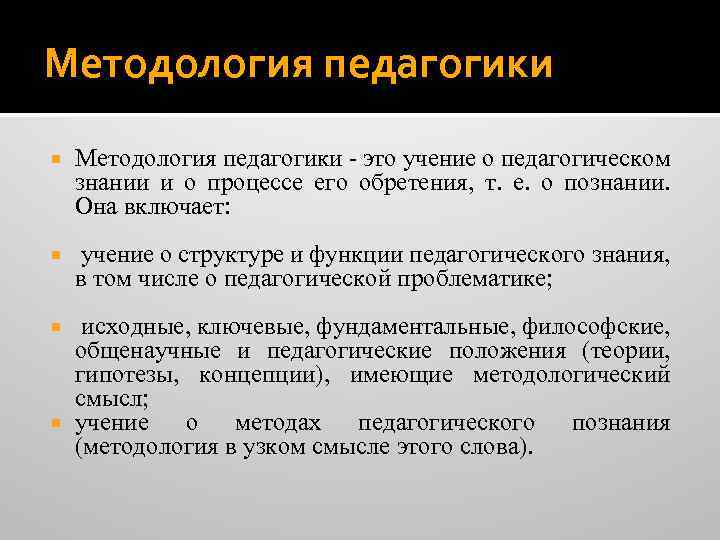 Методология педагогики

Методология педагогики - это учение о педагогическом знании и о процессе его обретения, т. е. о познании. Она включает:

учение о структуре и функции педагогического знания, в том числе о педагогической проблематике;

исходные, ключевые, фундаментальные, философские, общенаучные и педагогические положения (теории, гипотезы, концепции), имеющие методологический смысл;

учение о методах педагогического познания (методология в узком смысле этого слова).